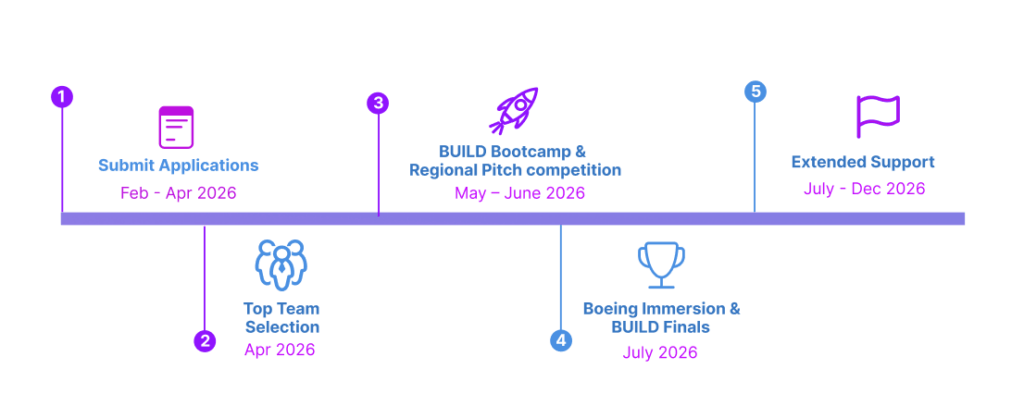 1

Submit Applications

Feb - Apr 2026

2

Top Team Selection

Apr 2026

3

BUILD Bootcamp & Regional Pitch competition

May – June 2026

4

Boeing Immersion & BUILD Finals

July 2026

5

Extended Support

July - Dec 2026